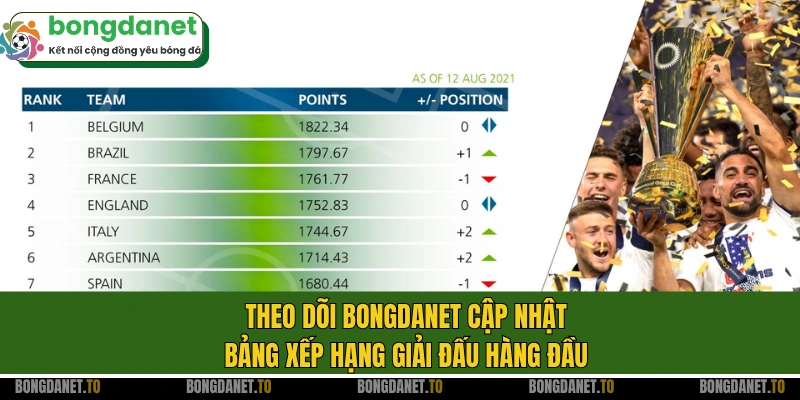 bongdanet
Kết nối cộng đồng yêu bóng đá

AS OF 12 AUG 2021

| RANK | TEAM | POINTS | +/- POSITION |
|---|---|---|---|
| 1 | BELGIUM | 1822.34 | 0 |
| 2 | BRAZIL | 1797.67 | +1 |
| 3 | FRANCE | 1761.77 | -1 |
| 4 | ENGLAND | 1752.83 | 0 |
| 5 | ITALY | 1744.67 | +2 |
| 6 | ARGENTINA | 1714.43 | +2 |
| 7 | SPAIN | 1680.44 | -1 |

THEO DÕI BONGDANET CẬP NHẬT
BẢNG XẾP HẠNG GIẢI ĐẤU HÀNG ĐẦU

BONGDANET.TO BONGDANET.TO BONGDANET.TO BONGDANET.TO BONGDANET.TO